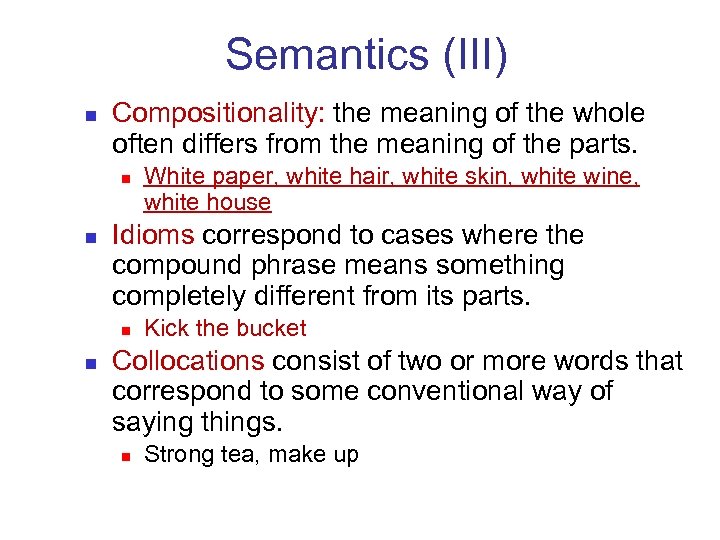 Semantics (III)

Compositionality: the meaning of the whole often differs from the meaning of the parts.

White paper, white hair, white skin, white wine, white house

Idioms correspond to cases where the compound phrase means something completely different from its parts.

Kick the bucket

Collocations consist of two or more words that correspond to some conventional way of saying things.

Strong tea, make up